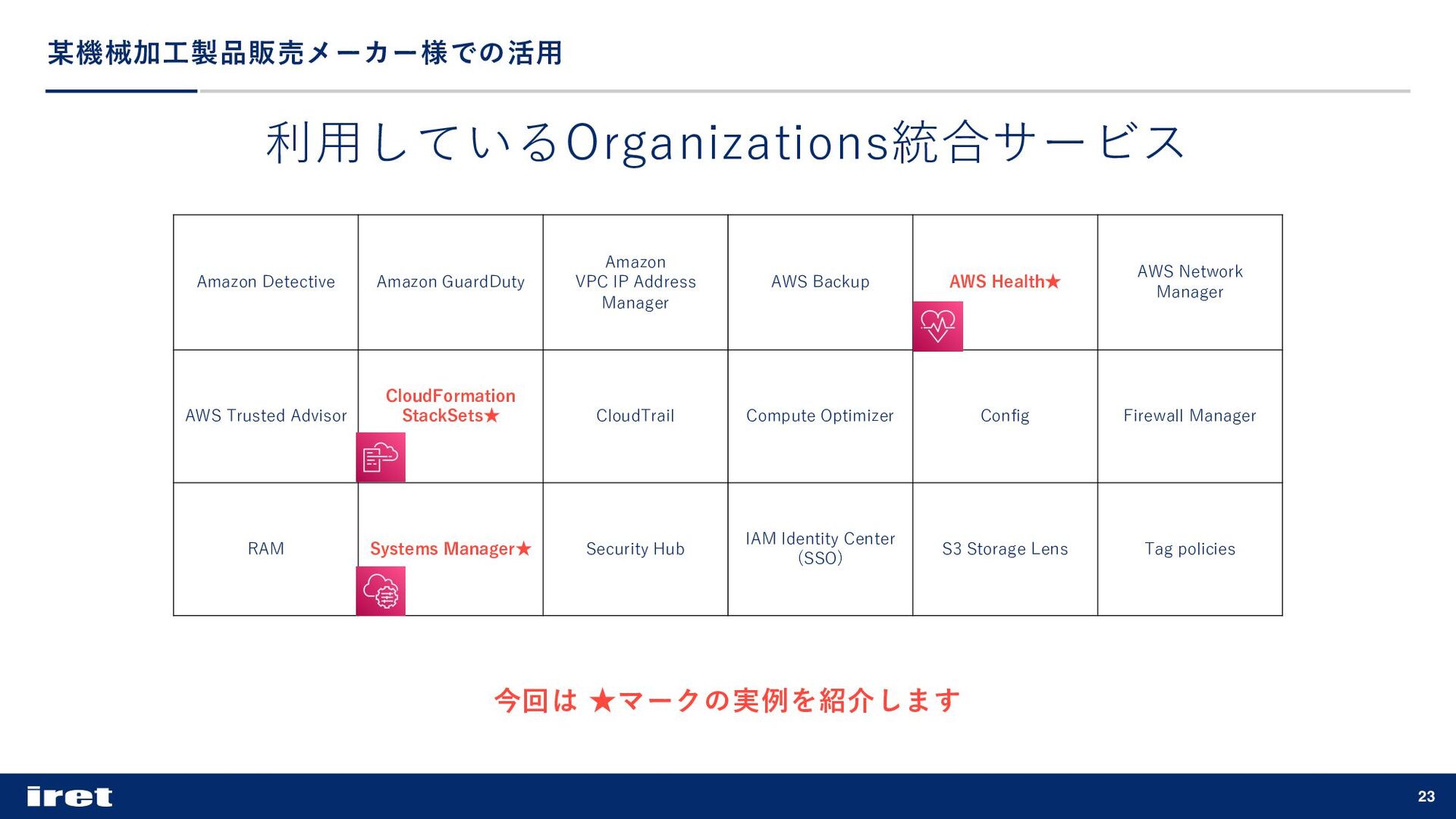 某機械加工製品販売メーカー様での活用

利用しているOrganizations統合サービス

| Amazon Detective | Amazon GuardDuty | Amazon VPC IP Address Manager | AWS Backup | AWS Health★ | AWS Network Manager |
|---|---|---|---|---|---|
| AWS Trusted Advisor | CloudFormation StackSets★ | CloudTrail | Compute Optimizer | Config | Firewall Manager |
| RAM | Systems Manager★ | Security Hub | IAM Identity Center (SSO) | S3 Storage Lens | Tag policies |

今回は ★マークの実例を紹介します

iret

23